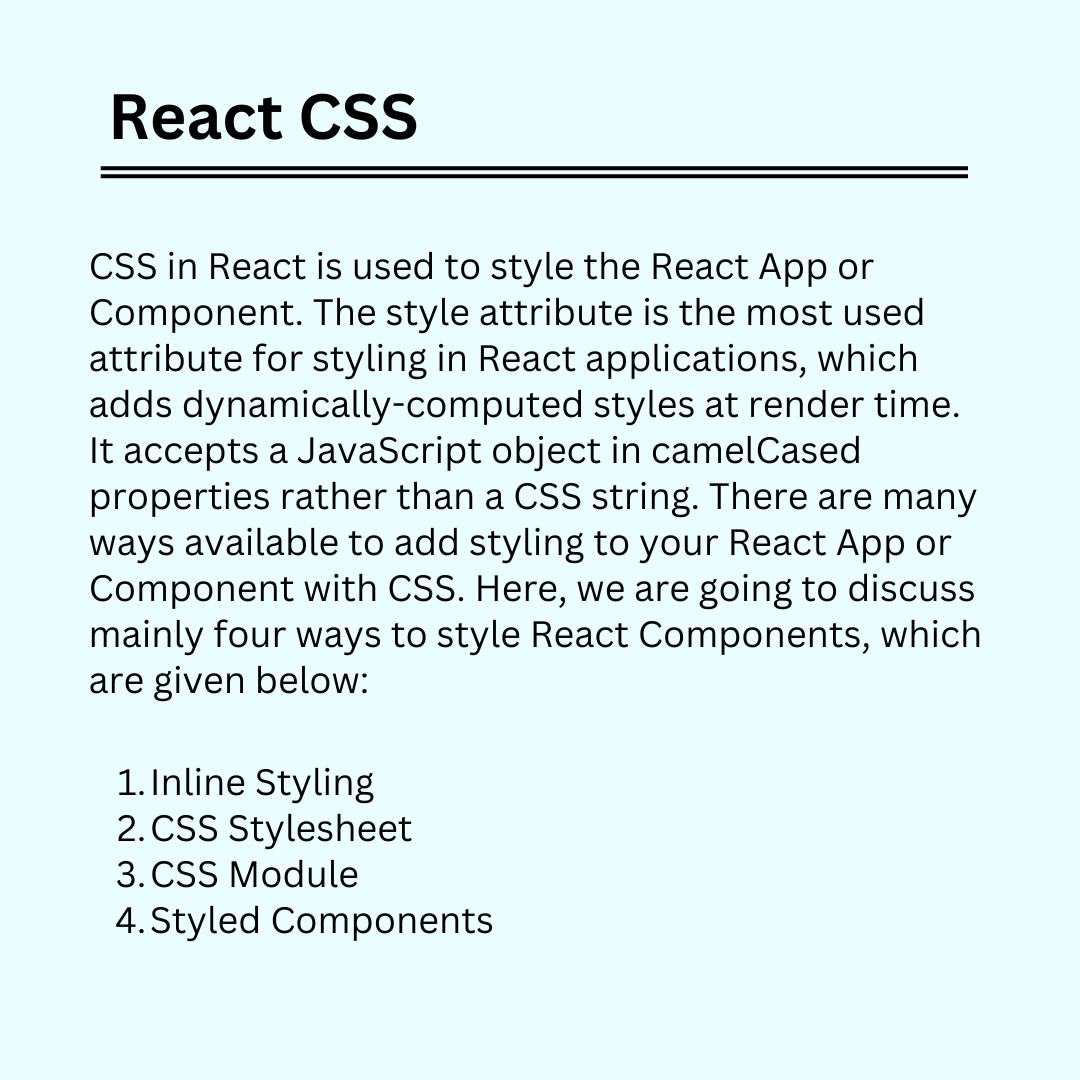 React CSS

CSS in React is used to style the React App or Component. The style attribute is the most used attribute for styling in React applications, which adds dynamically-computed styles at render time. It accepts a JavaScript object in camelCased properties rather than a CSS string. There are many ways available to add styling to your React App or Component with CSS. Here, we are going to discuss mainly four ways to style React Components, which are given below:

1. Inline Styling
2. CSS Stylesheet
3. CSS Module
4. Styled Components